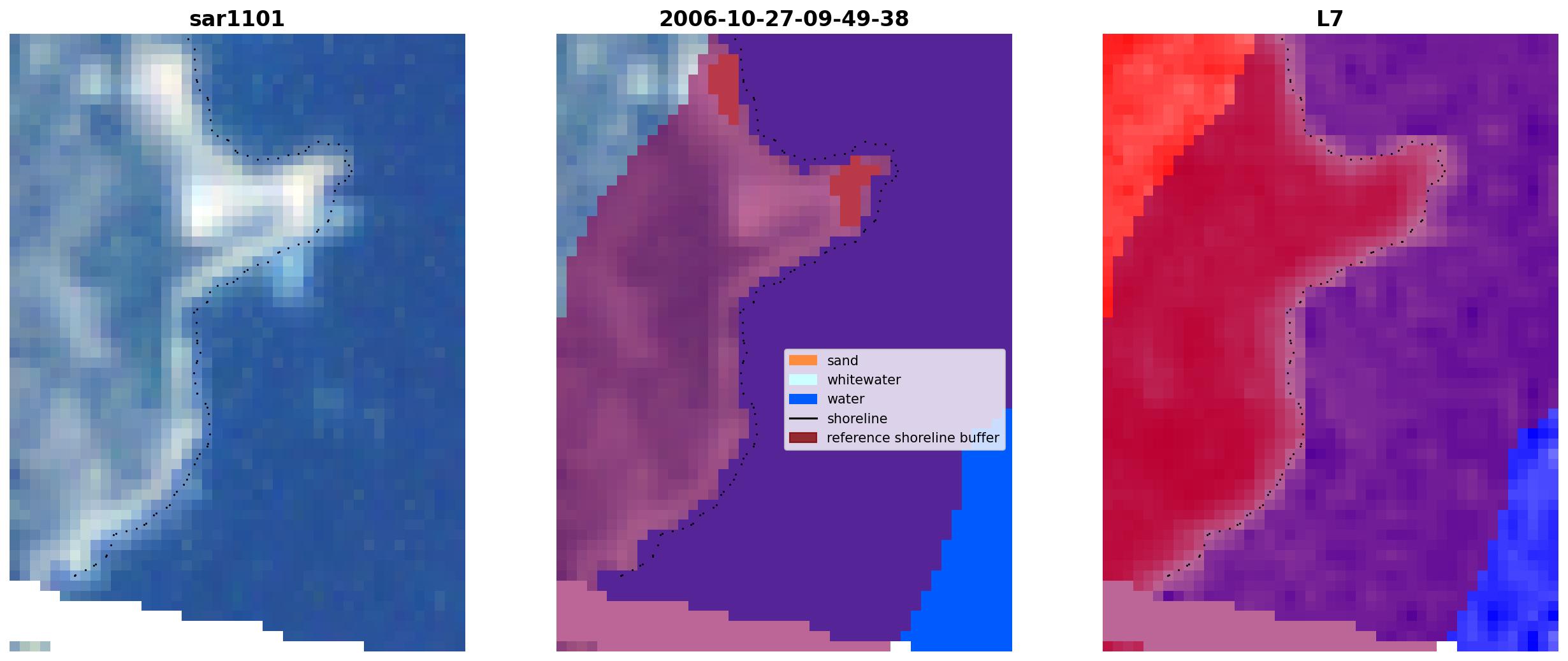 sar1101

2006-10-27-09-49-38

sand
whitewater
water
shoreline
reference shoreline buffer

L7